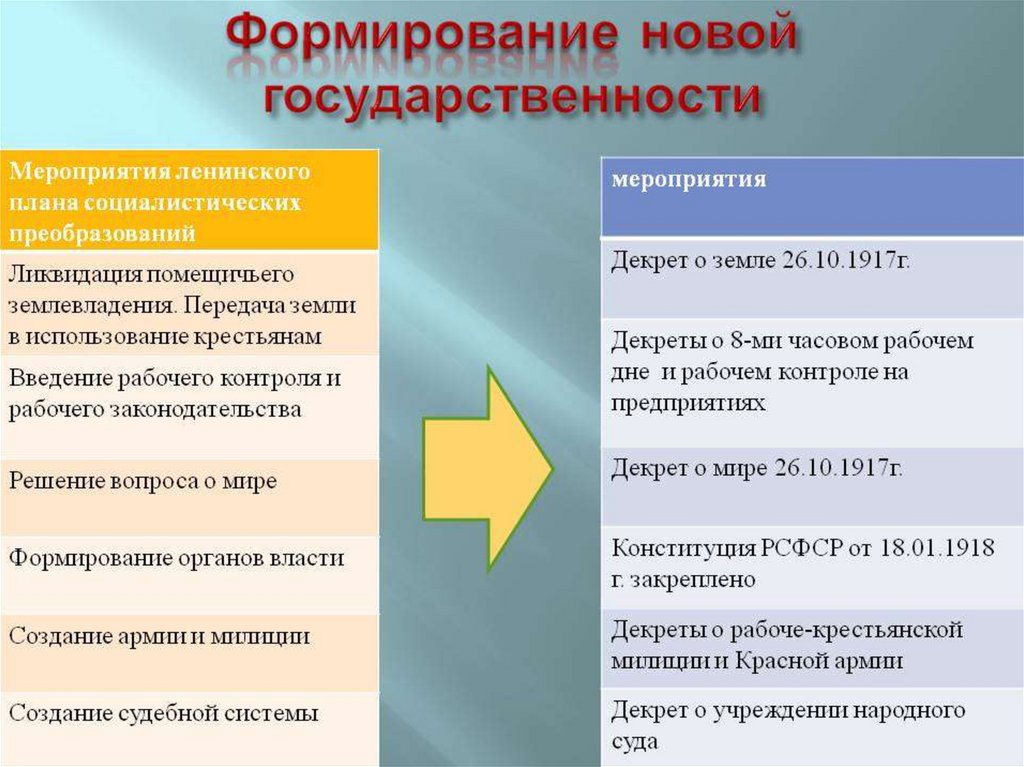 Формирование новой государственности

| Мероприятия ленинского плана социалистических преобразований |
|---|
| Ликвидация помещичьего землевладения. Передача земли в использование крестьянам |
| Введение рабочего контроля и рабочего законодательства |
| Решение вопроса о мире |
| Формирование органов власти |
| Создание армии и милиции |
| Создание судебной системы |

| мероприятия |
|---|
| Декрет о земле 26.10.1917г. |
| Декреты о 8-ми часовом рабочем дне и рабочем контроле на предприятиях |
| Декрет о мире 26.10.1917г. |
| Конституция РСФСР от 18.01.1918 г. закреплено |
| Декреты о рабоче-крестьянской милиции и Красной армии |
| Декрет о учреждении народного суда |